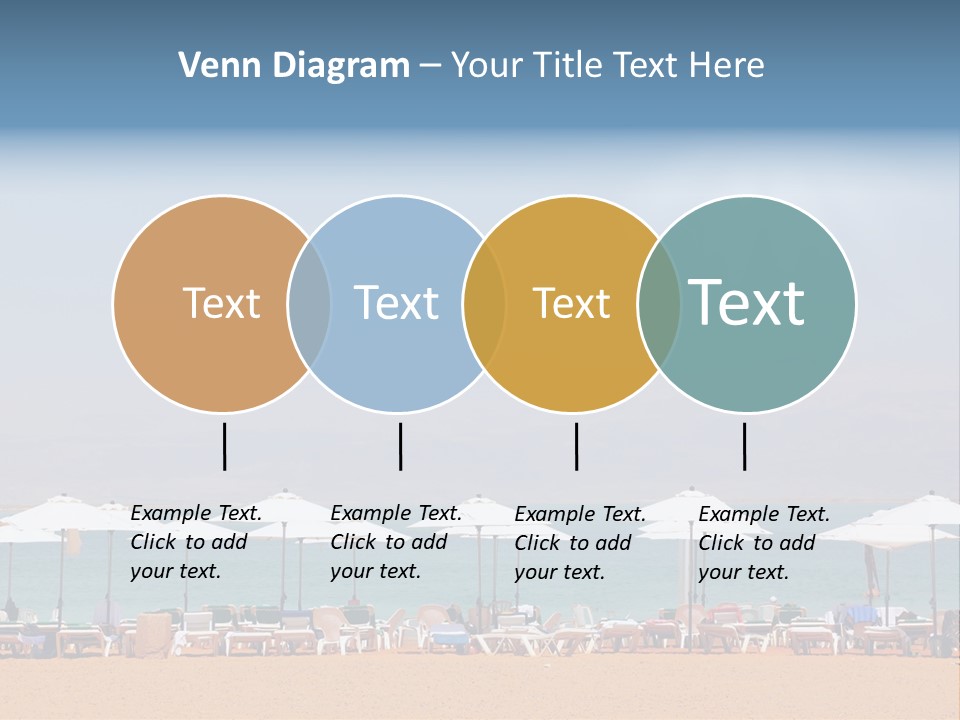 Venn Diagram – Your Title Text Here

Text

Text

Text

Text

Example Text. Click to add your text.

Example Text. Click to add your text.

Example Text. Click to add your text.

Example Text. Click to add your text.